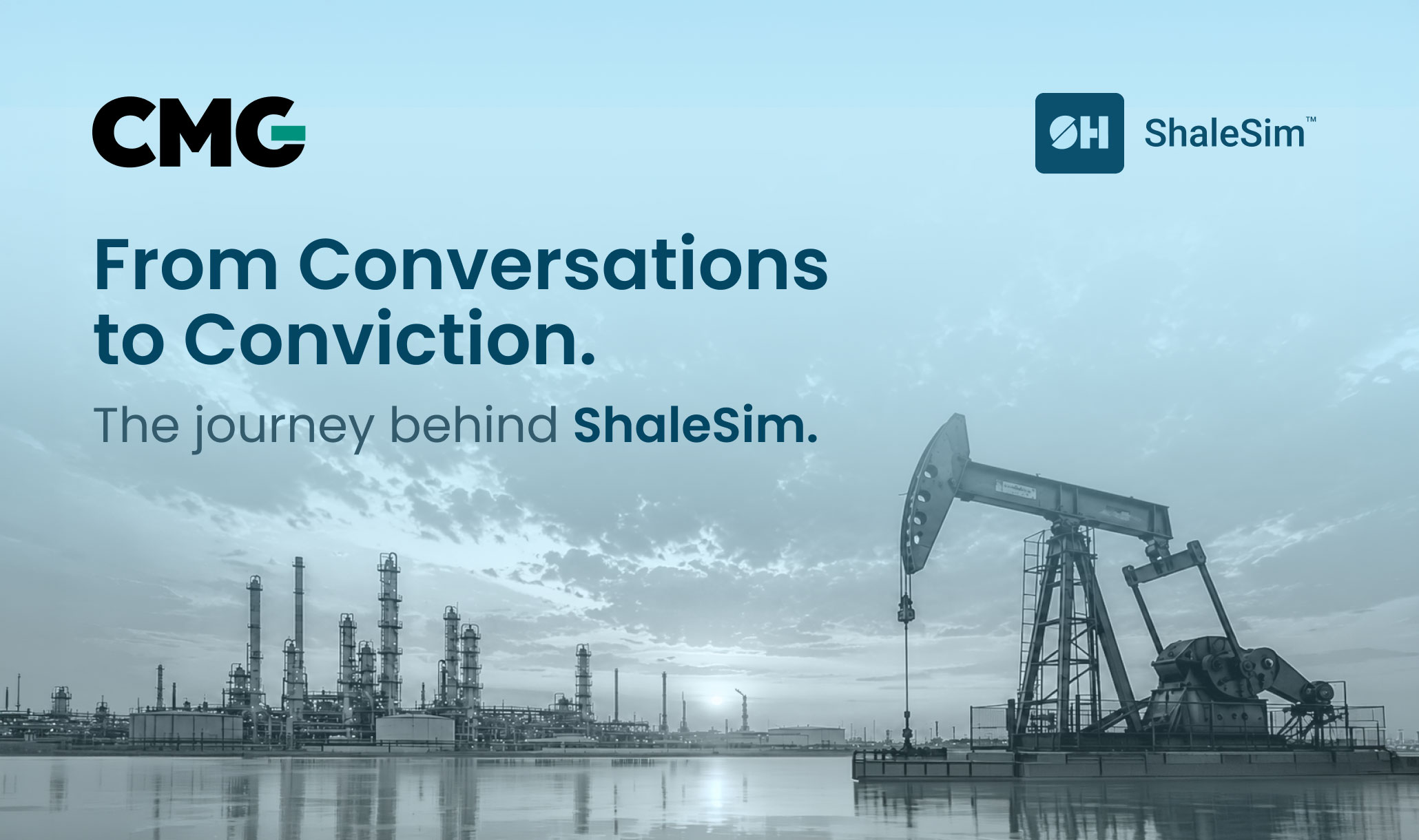 CMG

SH ShaleSim™

From Conversations to Conviction.

The journey behind ShaleSim.